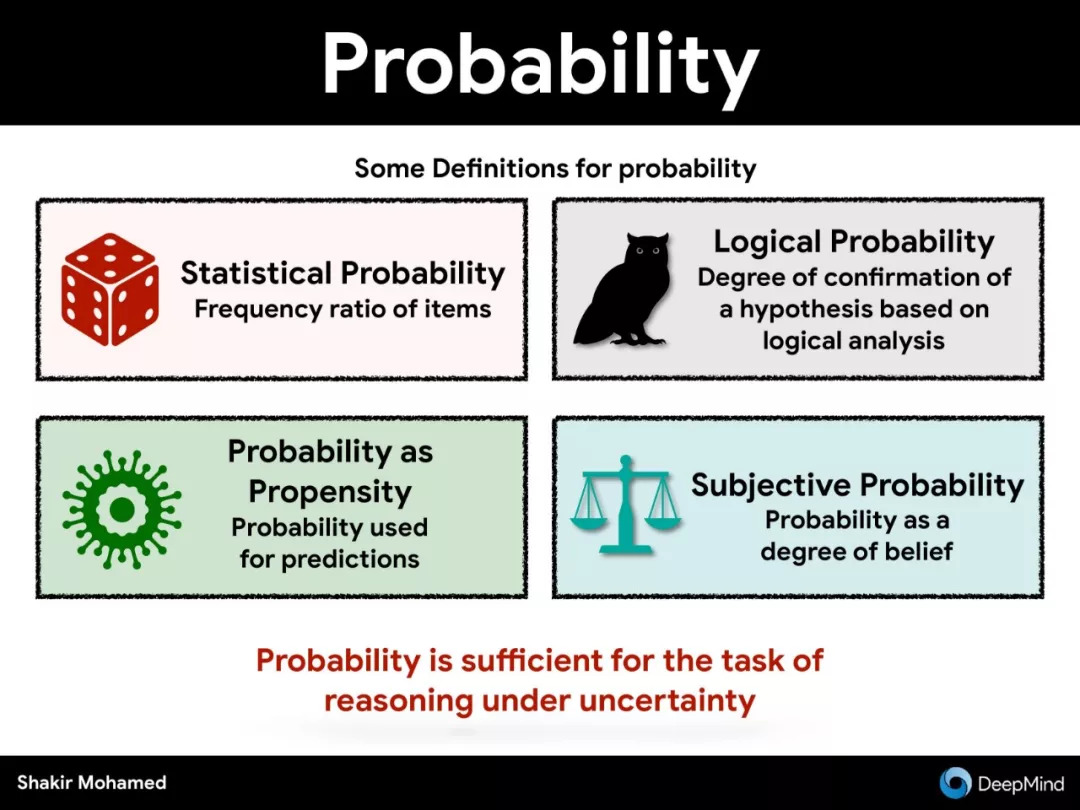 Probability

Some Definitions for probability

Statistical Probability
Frequency ratio of items

Logical Probability
Degree of confirmation of a hypothesis based on logical analysis

Probability as Propensity
Probability used for predictions

Subjective Probability
Probability as a degree of belief

Probability is sufficient for the task of reasoning under uncertainty

Shakir Mohamed

DeepMind